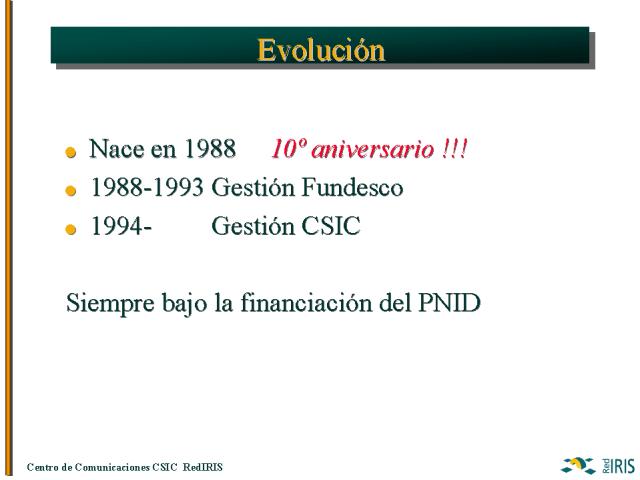 Evolución

- Nace en 1988 10º aniversario !!!
- 1988-1993 Gestión Fundesco
- 1994- Gestión CSIC

Siempre bajo la financiación del PNID

Centro de Comunicaciones CSIC RedIRIS

Red IRIS